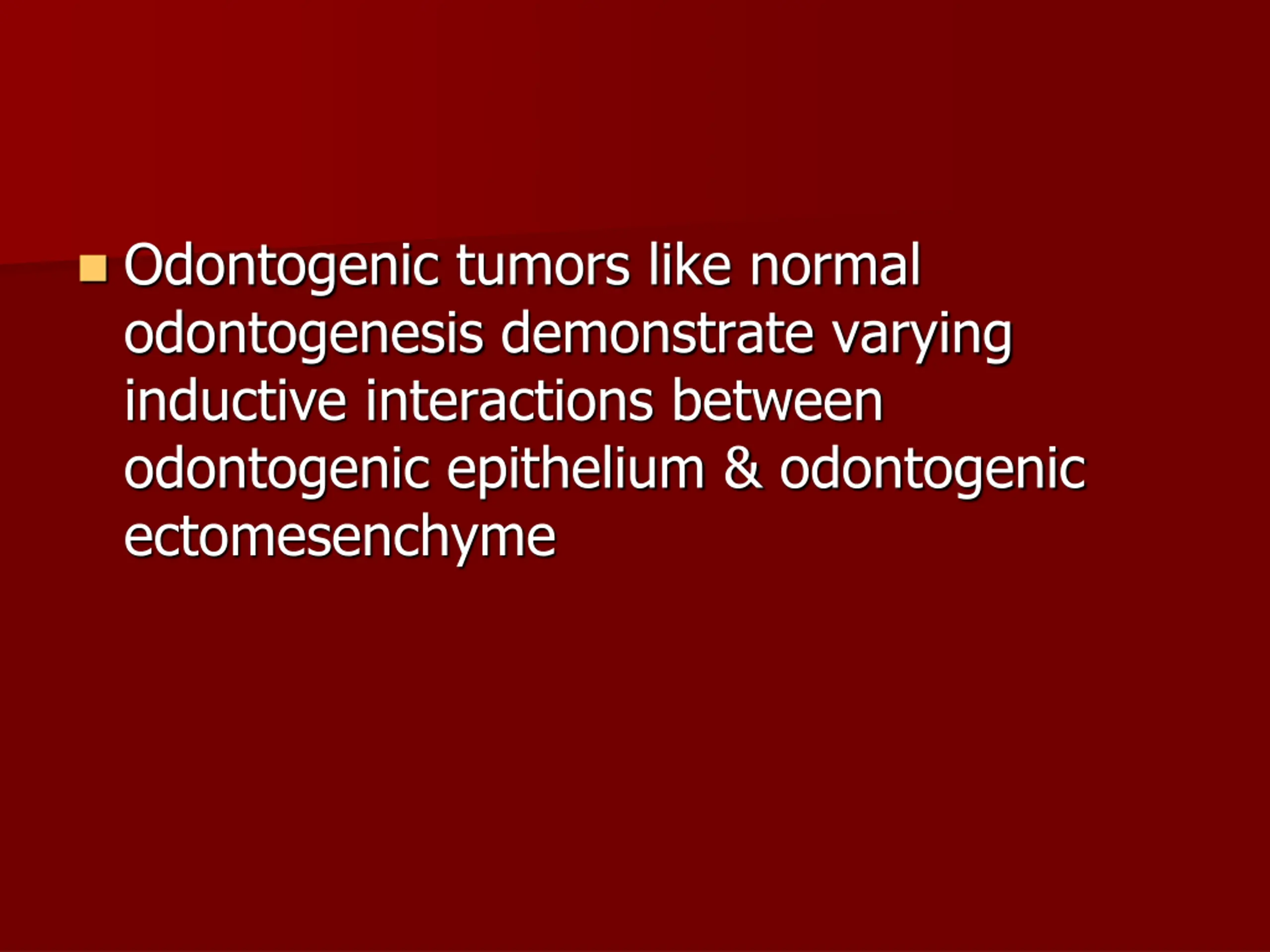 Odontogenic tumors like normal odontogenesis demonstrate varying inductive interactions between odontogenic epithelium & odontogenic ectomesenchyme